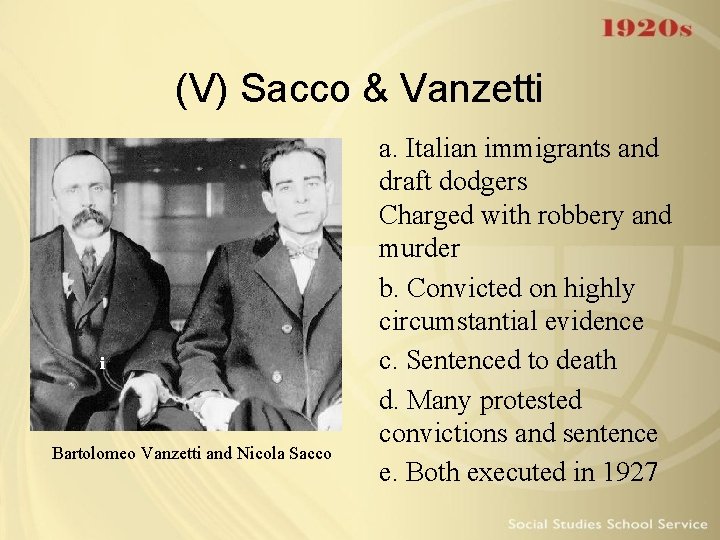 1920s

(V) Sacco & Vanzetti

i

Bartolomeo Vanzetti and Nicola Sacco

a. Italian immigrants and draft dodgers
Charged with robbery and murder

b. Convicted on highly circumstantial evidence

c. Sentenced to death

d. Many protested convictions and sentence

e. Both executed in 1927

Social Studies School Service